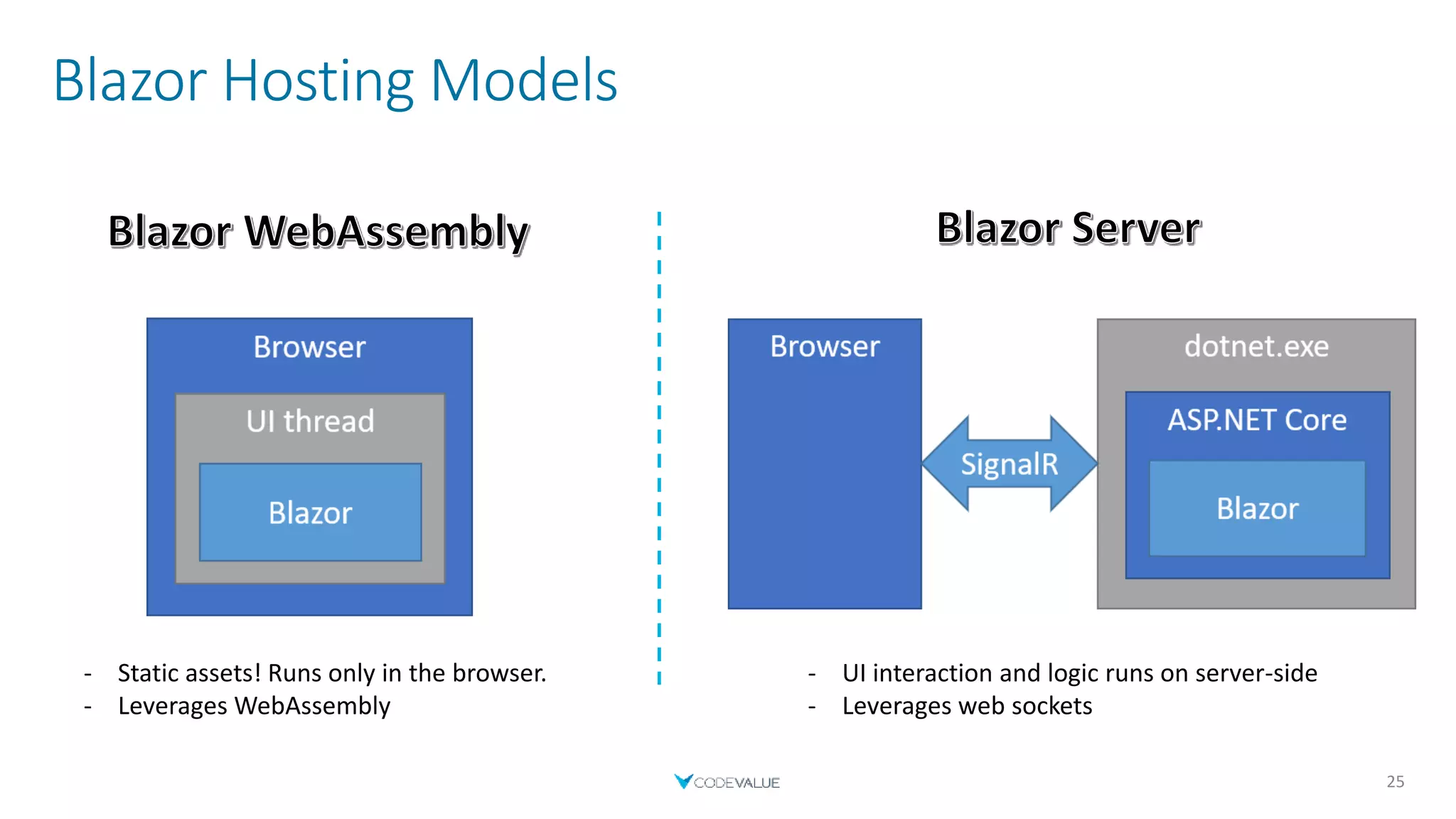 Blazor Hosting Models

Blazor WebAssembly

Browser

UI thread

Blazor

- Static assets! Runs only in the browser.
- Leverages WebAssembly

Blazor Server

Browser

SignalR

dotnet.exe

ASP.NET Core

Blazor

- UI interaction and logic runs on server-side
- Leverages web sockets

CODEVALUE

25